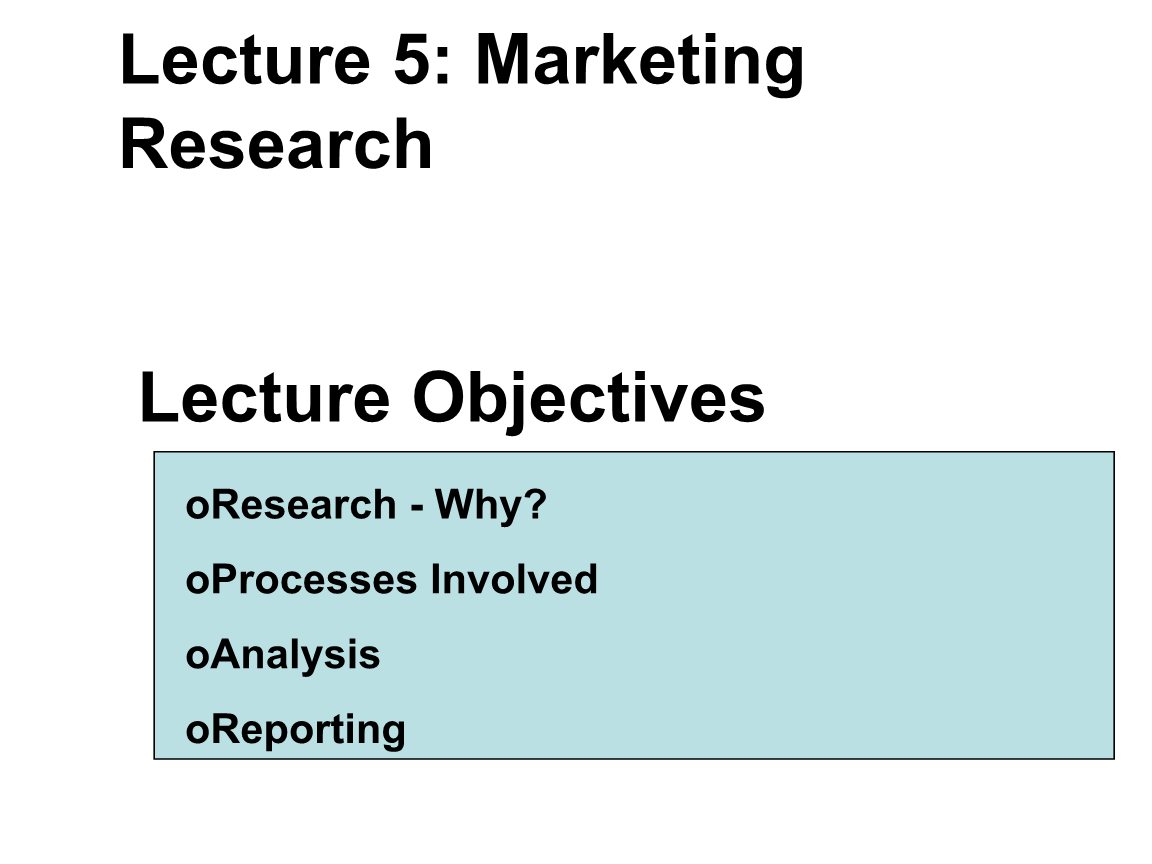 Lecture 5: Marketing Research

Lecture Objectives

oResearch - Why?

oProcesses Involved

oAnalysis

oReporting